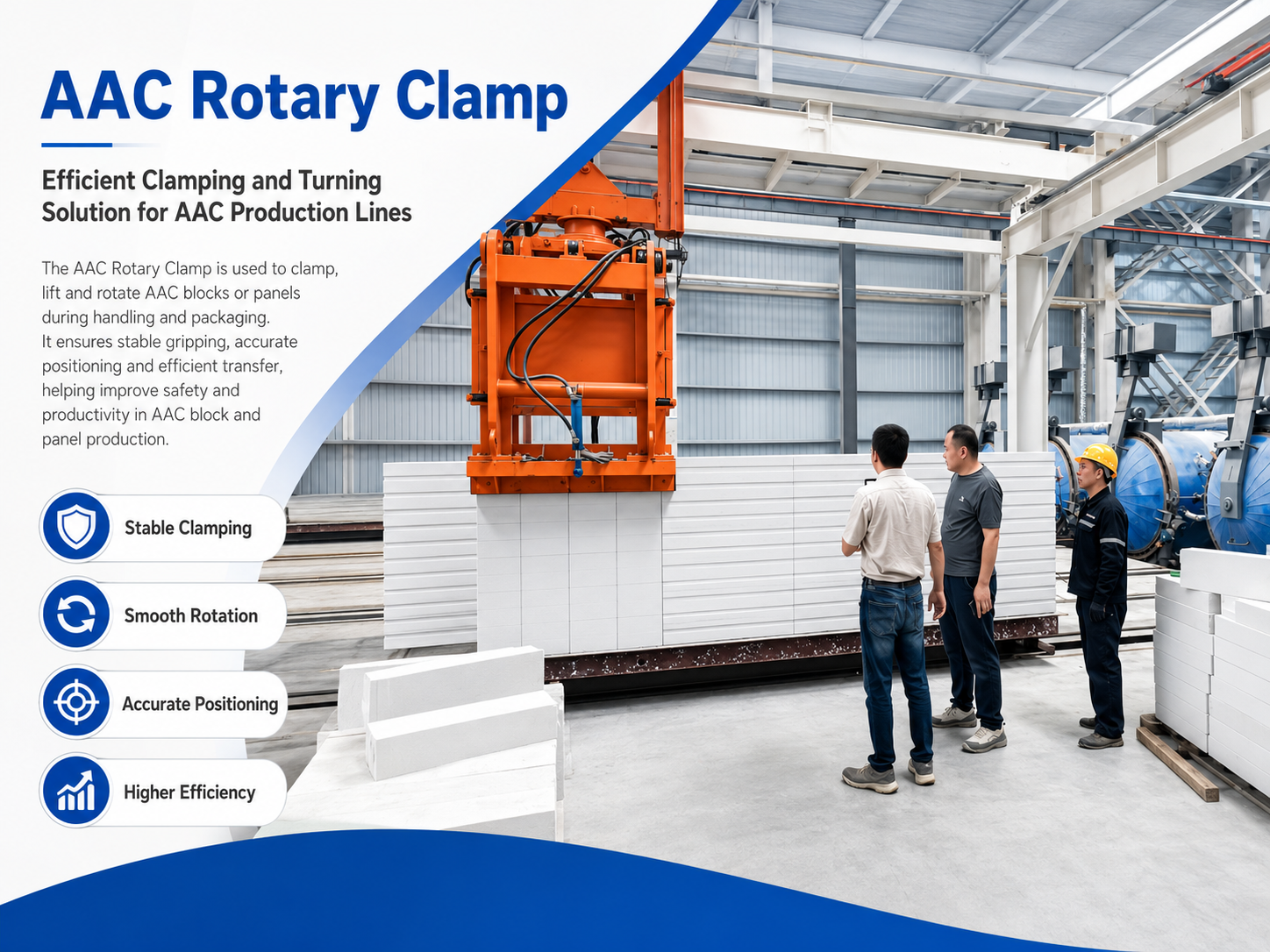 AAC Rotary Clamp

Efficient Clamping and Turning Solution for AAC Production Lines

The AAC Rotary Clamp is used to clamp, lift and rotate AAC blocks or panels during handling and packaging. It ensures stable gripping, accurate positioning and efficient transfer, helping improve safety and productivity in AAC block and panel production.

Stable Clamping

Smooth Rotation

Accurate Positioning

Higher Efficiency